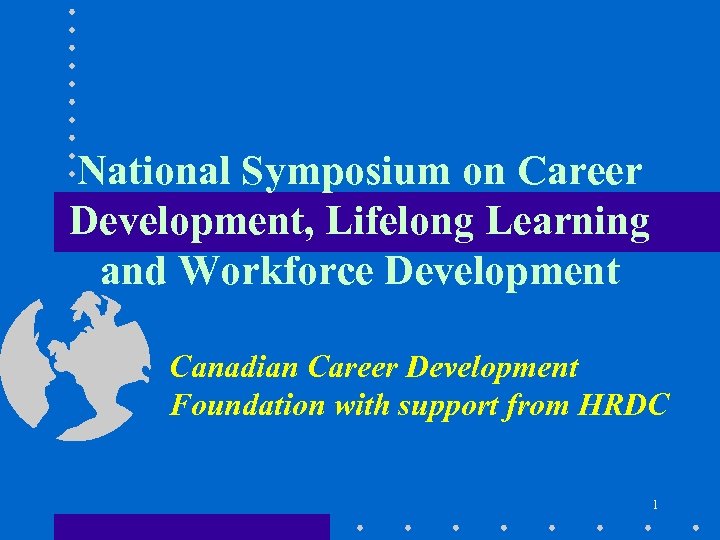 National Symposium on Career Development, Lifelong Learning and Workforce Development

Canadian Career Development Foundation with support from HRDC

1